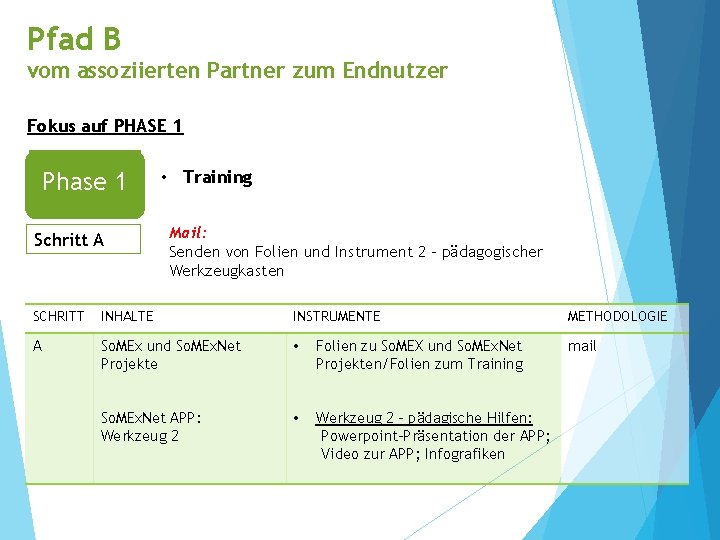 Pfad B
vom assoziierten Partner zum Endnutzer

Fokus auf PHASE 1

Phase 1

• Training

Schritt A

Mail:
Senden von Folien und Instrument 2 – pädagogischer Werkzeugkasten

| SCHRITT | INHALTE | INSTRUMENTE | METHODOLOGIE |
|---|---|---|---|
| A | SoMEx und SoMExNet Projekte<br><br>SoMExNet APP: Werkzeug 2 | • Folien zu SoMEX und SoMExNet Projekten/Folien zum Training<br><br>• Werkzeug 2 – pädagische Hilfen: Powerpoint-Präsentation der APP; Video zur APP; Infografiken | mail |